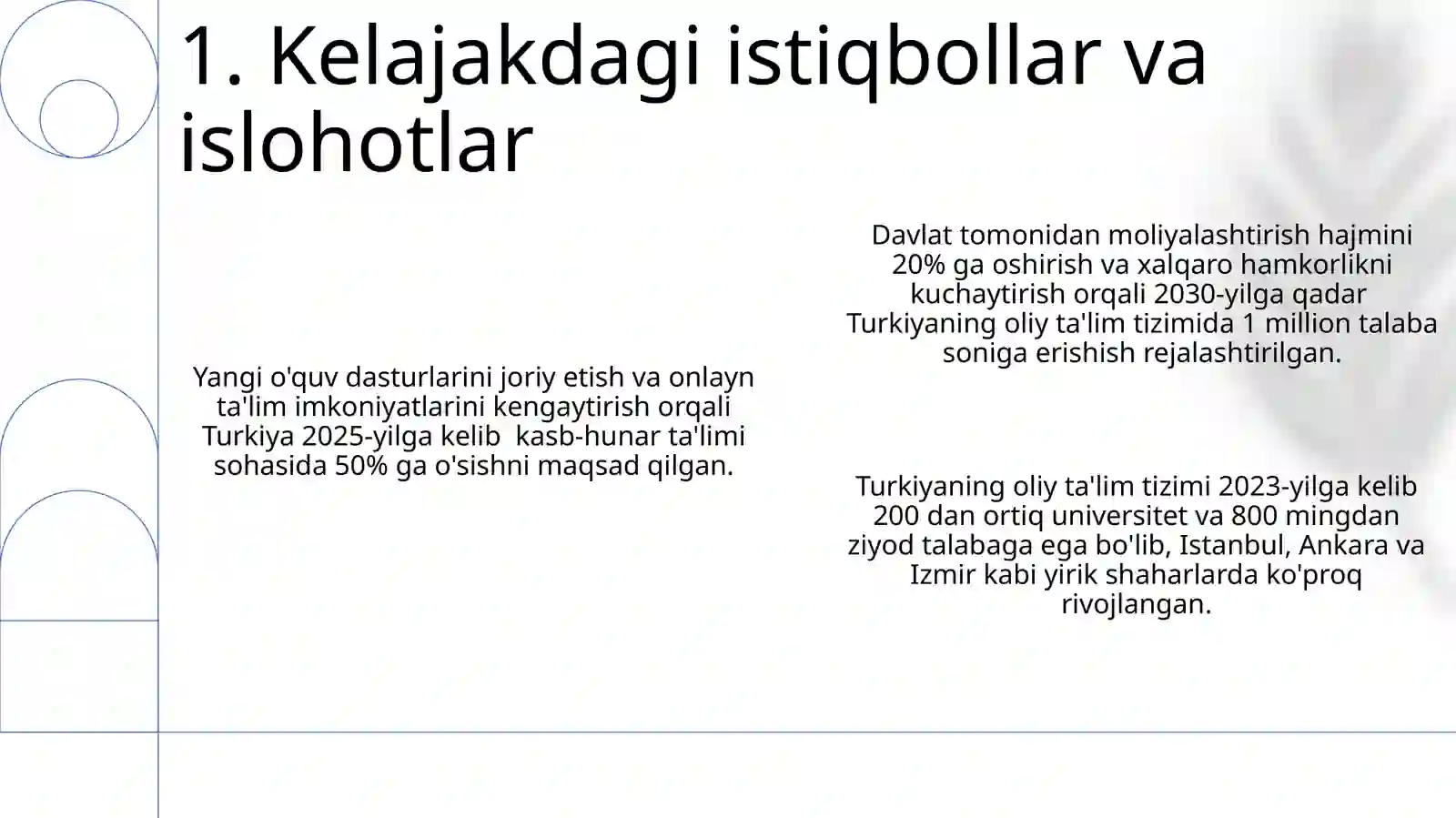 1. Kelajakdagi istiqbollar va islohotlar

Yangi o'quv dasturlarini joriy etish va onlayn ta'lim imkoniyatlarini kengaytirish orqali Turkiya 2025-yilga kelib  kasb-hunar ta'limi sohasida 50% ga o'sishni maqsad qilgan.

Davlat tomonidan moliyalashtirish hajmini 20% ga oshirish va xalqaro hamkorlikni kuchaytirish orqali 2030-yilga qadar Turkiyaning oliy ta'lim tizimida 1 million talaba soniga erishish rejalashtirilgan.

Turkiyaning oliy ta'lim tizimi 2023-yilga kelib 200 dan ortiq universitet va 800 mingdan ziyod talabaga ega bo'lib, Istanbul, Ankara va Izmir kabi yirik shaharlarda ko'proq rivojlangan.